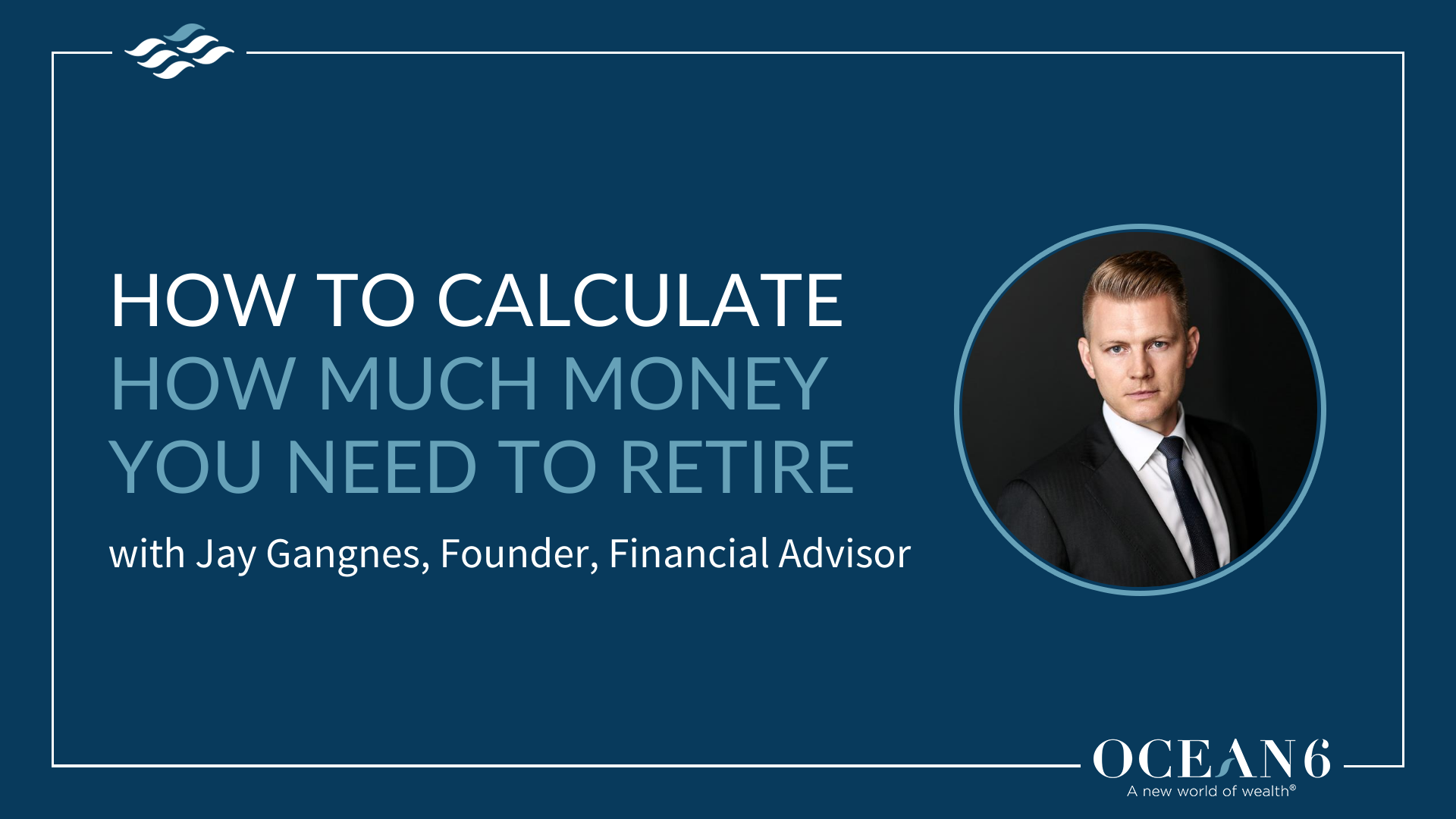 HOW TO CALCULATE
HOW MUCH MONEY
YOU NEED TO RETIRE

with Jay Gangnes, Founder, Financial Advisor

OCEAN6
A new world of wealth®